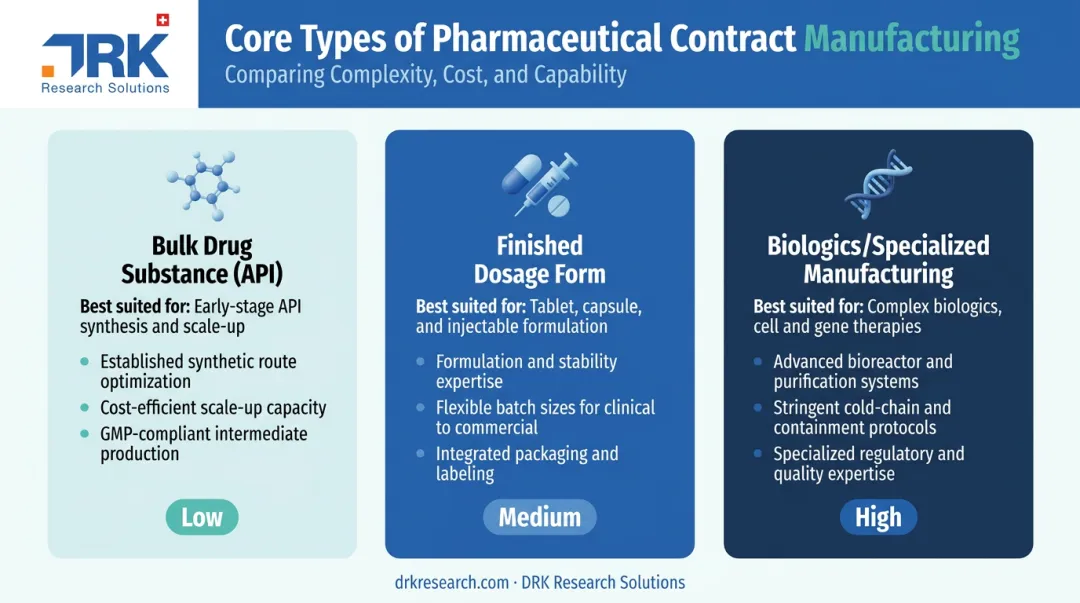 DRK
Research Solutions

Core Types of Pharmaceutical Contract Manufacturing
Comparing Complexity, Cost, and Capability

Bulk Drug Substance (API)

Best suited for: Early-stage API synthesis and scale-up

- Established synthetic route optimization
- Cost-efficient scale-up capacity
- GMP-compliant intermediate production

Low

Finished Dosage Form

Best suited for: Tablet, capsule, and injectable formulation

- Formulation and stability expertise
- Flexible batch sizes for clinical to commercial
- Integrated packaging and labeling

Medium

Biologics/Specialized Manufacturing

Best suited for: Complex biologics, cell and gene therapies

- Advanced bioreactor and purification systems
- Stringent cold-chain and containment protocols
- Specialized regulatory and quality expertise

High

drkresearch.com · DRK Research Solutions